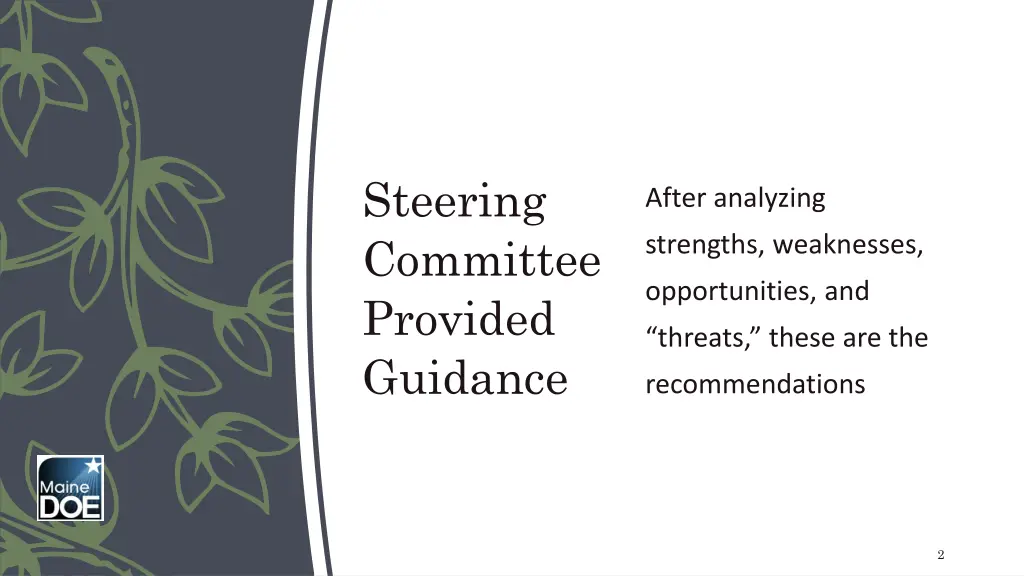 Maine DOE

Steering Committee Provided Guidance

After analyzing strengths, weaknesses, opportunities, and “threats,” these are the recommendations

2